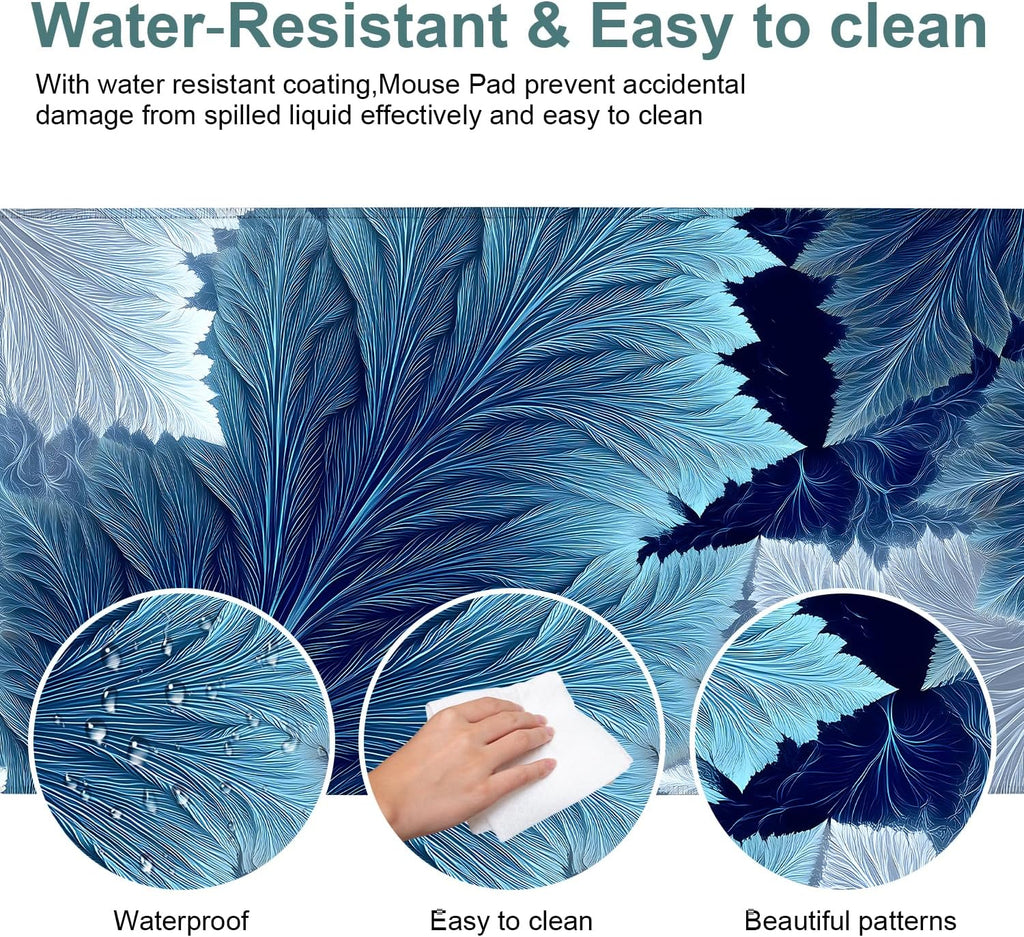 Water-Resistant & Easy to clean

With water resistant coating,Mouse Pad prevent accidental damage from spilled liquid effectively and easy to clean

Waterproof

Easy to clean

Beautiful patterns